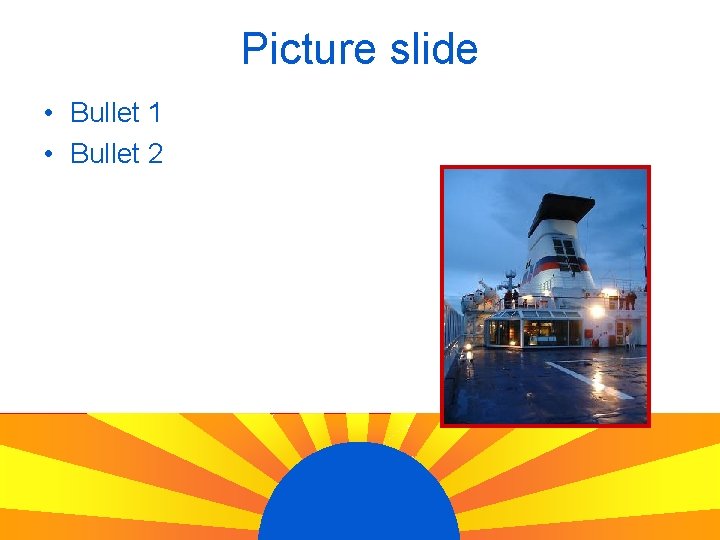 Picture slide

• Bullet 1
• Bullet 2